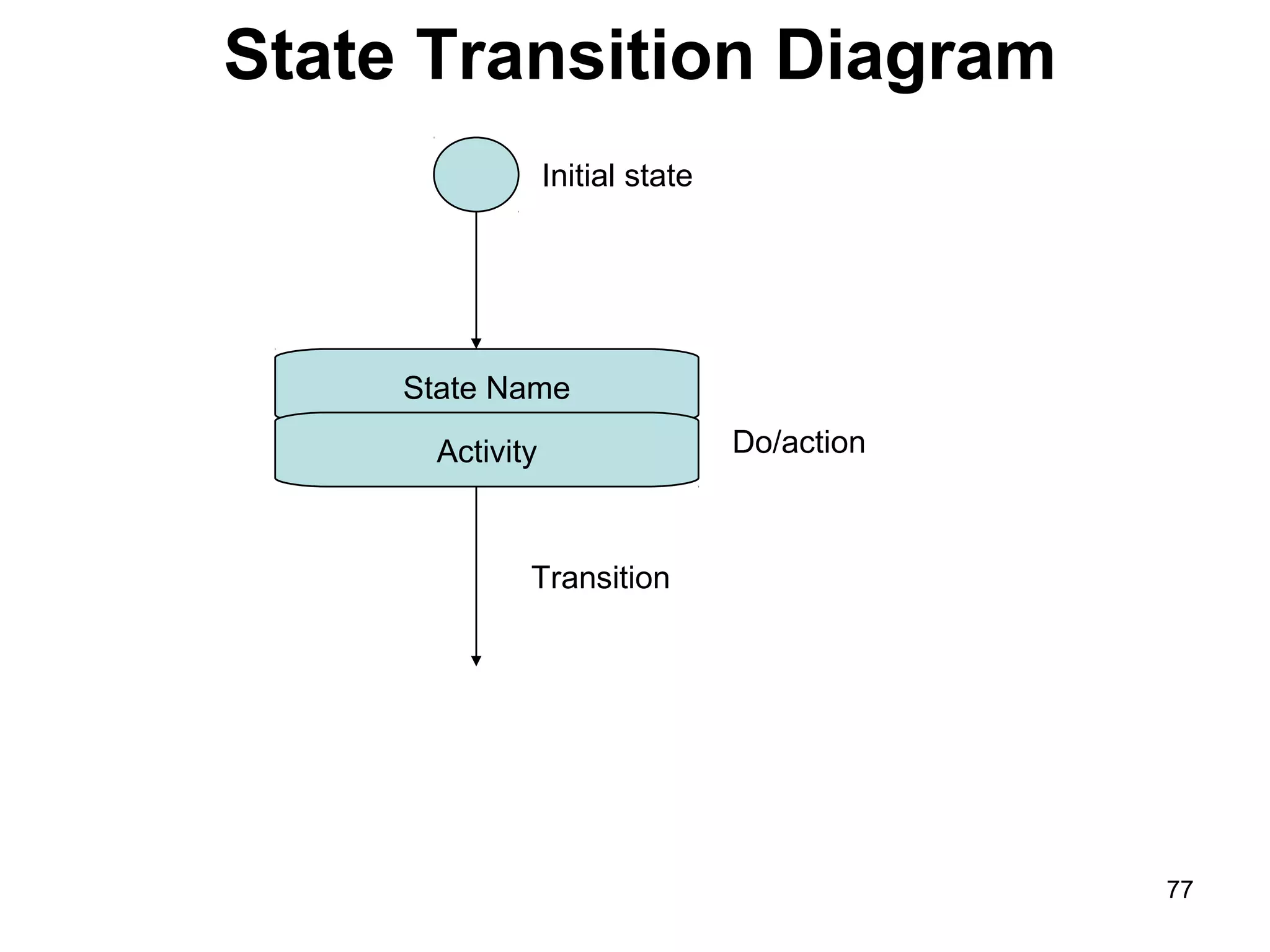 State Transition Diagram

Initial state

State Name

Activity

Do/action

Transition

77